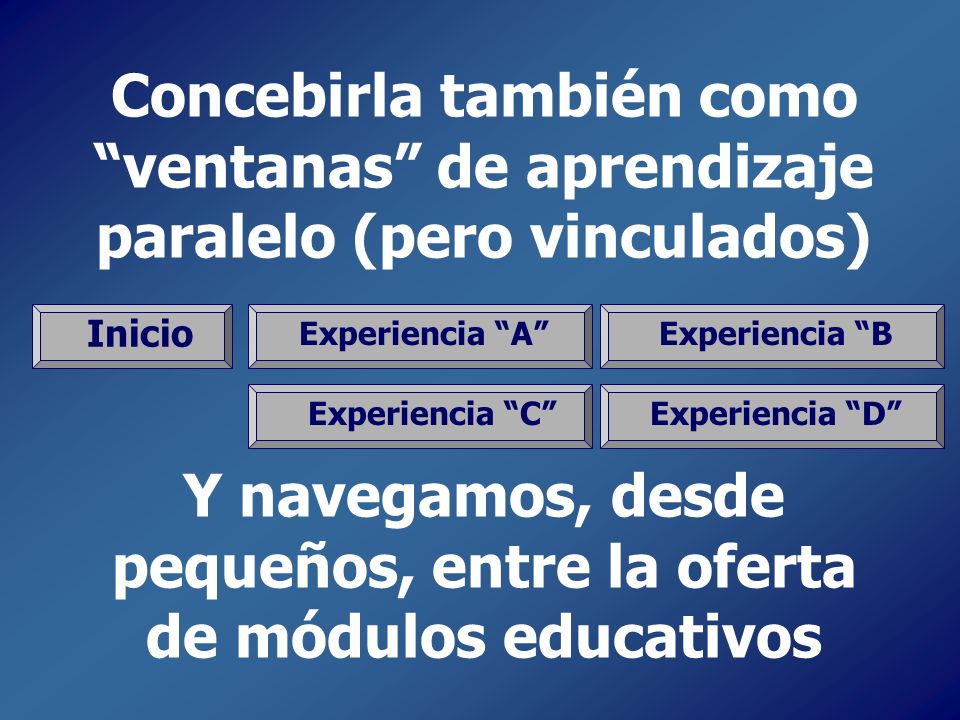 Concebirla también como “ventanas” de aprendizaje paralelo (pero vinculados)

Inicio

Experiencia “A”

Experiencia “B

Experiencia “C”

Experiencia “D”

Y navegamos, desde pequeños, entre la oferta de módulos educativos